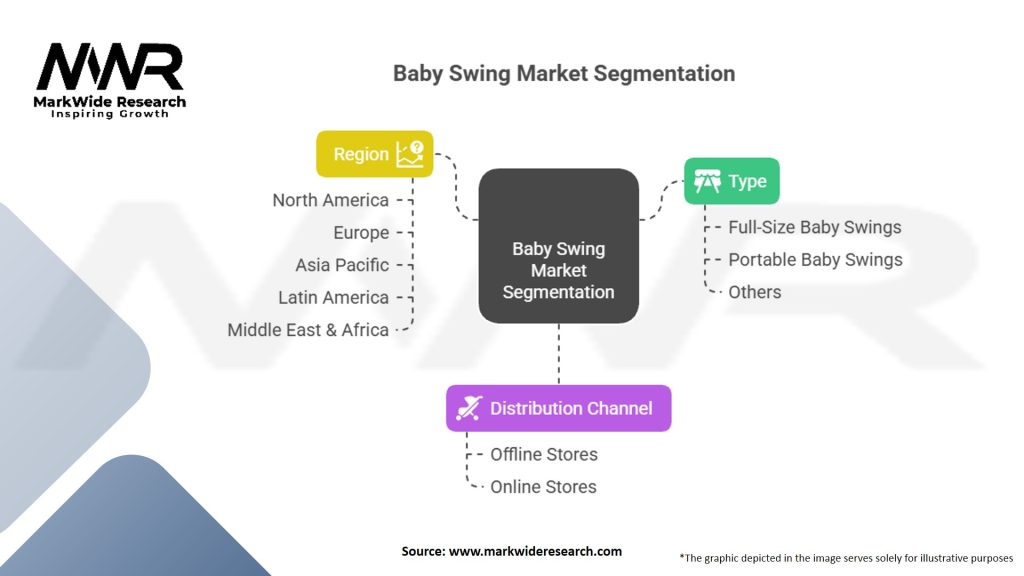 MWR
MarkWide Research
Inspiring Growth

Baby Swing Market Segmentation

Region

North America
Europe
Asia Pacific
Latin America
Middle East & Africa

Baby Swing Market Segmentation

Type

Full-Size Baby Swings
Portable Baby Swings
Others

Distribution Channel

Offline Stores
Online Stores

Source: www.markwideresearch.com

*The graphic depicted in the image serves solely for illustrative purposes